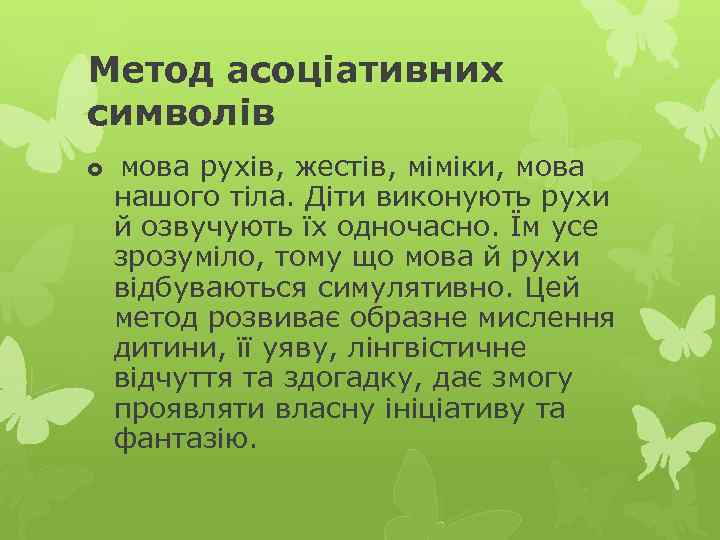 Метод асоціативних символів

мова рухів, жестів, міміки, мова нашого тіла. Діти виконують рухи й озвучують їх одночасно. Їм усе зрозуміло, тому що мова й рухи відбуваються симулятивно. Цей метод розвиває образне мислення дитини, її уяву, лінгвістичне відчуття та здогадку, дає змогу проявляти власну ініціативу та фантазію.